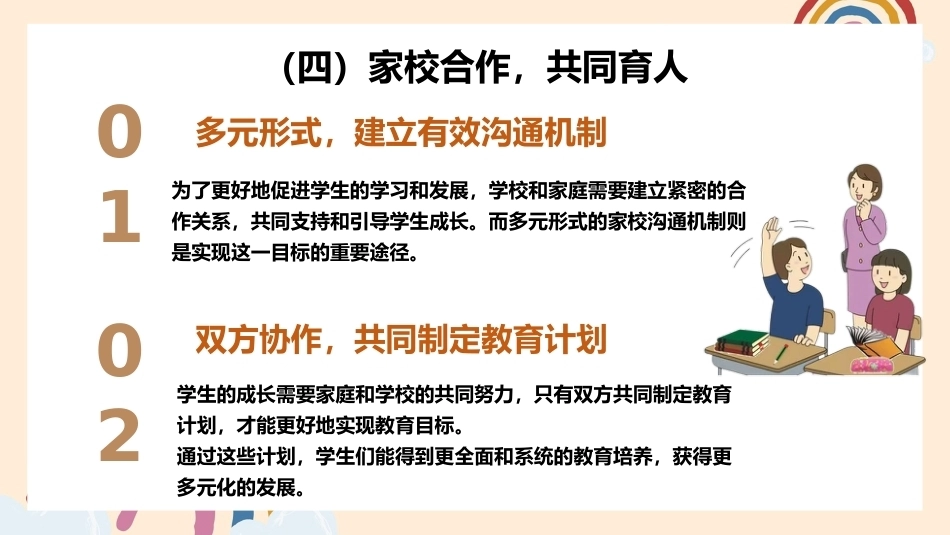 （四）家校合作，共同育人

01

多元形式，建立有效沟通机制

为了更好地促进学生的学习和发展，学校和家庭需要建立紧密的合作关系，共同支持和引导学生成长。而多元形式的家校沟通机制则是实现这一目标的重要途径。

02

双方协作，共同制定教育计划

学生的成长需要家庭和学校的共同努力，只有双方共同制定教育计划，才能更好地实现教育目标。

通过这些计划，学生们能得到更全面和系统的教育培养，获得更多元化的发展。